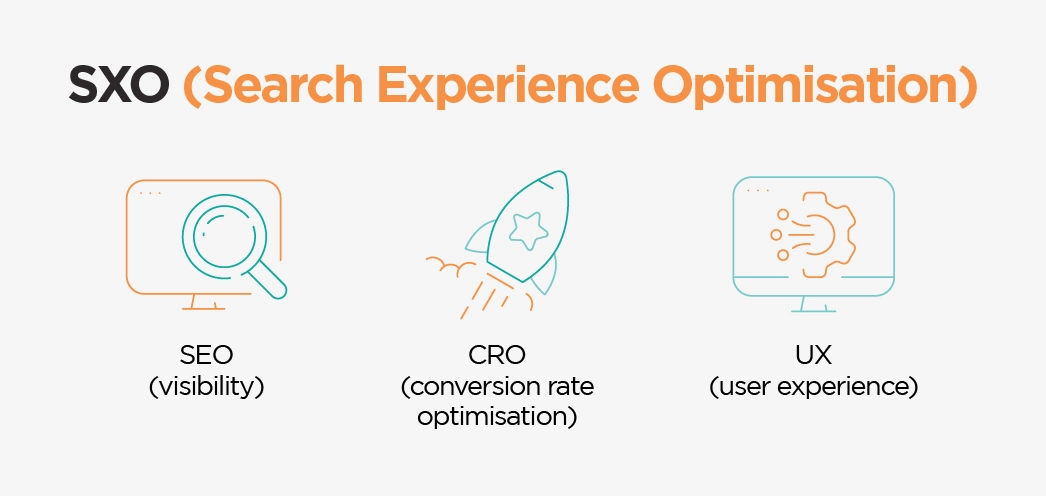 SXO (Search Experience Optimisation)

SEO
(visibility)

CRO
(conversion rate optimisation)

UX
(user experience)